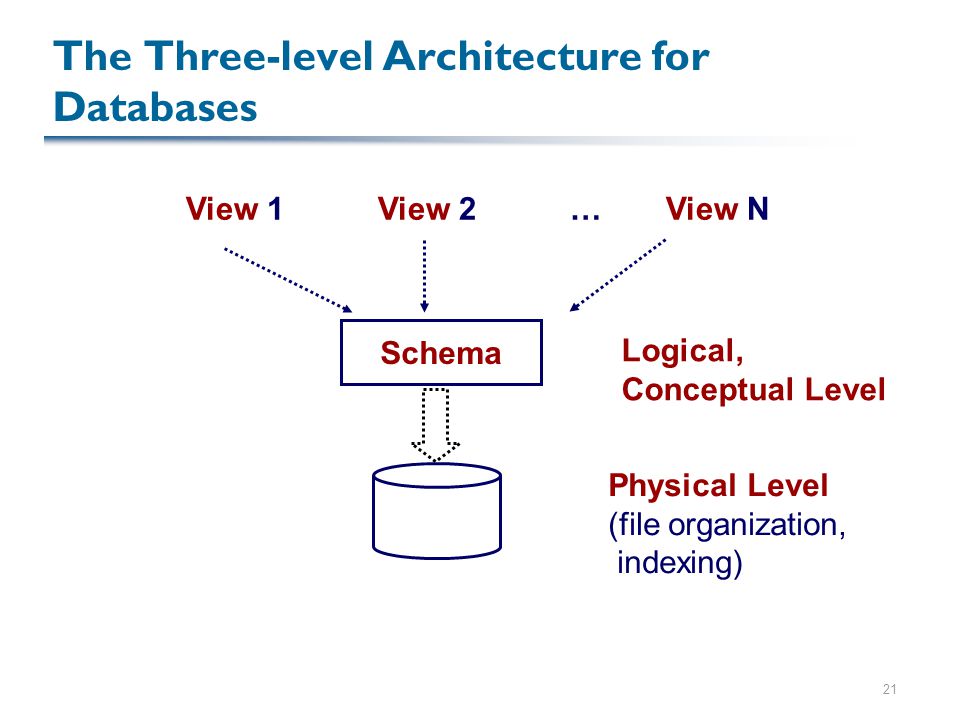 The Three-level Architecture for Databases

View 1 View 2 … View N

Schema

Logical, Conceptual Level

Physical Level
(file organization, indexing)

21